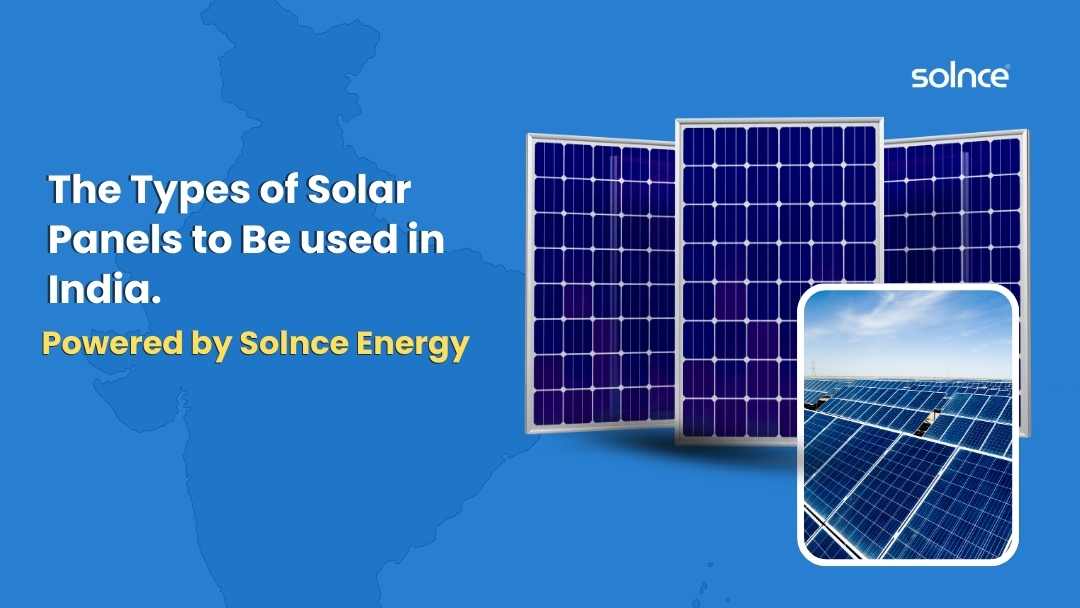 solnce

The Types of Solar Panels to Be used in India.

Powered by Solnce Energy